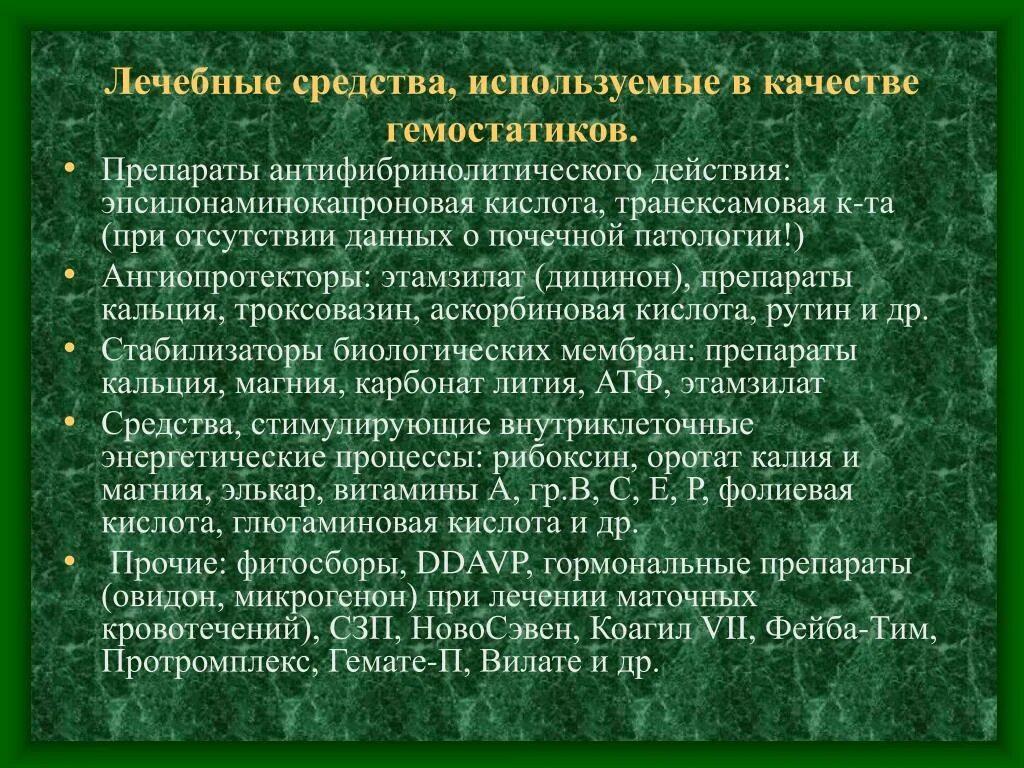 Лечебные средства, используемые в качестве гемостатиков.

• Препараты антифибринолитического действия: эпсилонаминокапроновая кислота, транексамовая к-та (при отсутствии данных о почечной патологии!)
• Ангиопротекторы: этамзилат (дицинон), препараты кальция, троксовазин, аскорбиновая кислота, рутин и др.
• Стабилизаторы биологических мембран: препараты кальция, магния, карбонат лития, АТФ, этамзилат
• Средства, стимулирующие внутриклеточные энергетические процессы: рибоксин, оротат калия и магния, элькар, витамины А, гр.В, С, Е, Р, фолиевая кислота, глютаминовая кислота и др.
• Прочие: фитосборы, DDAVP, гормональные препараты (овидон, микрогенон) при лечении маточных кровотечений), СЗП, НовоСэвен, Коагил VII, Фейба-Тим, Протромплекс, Гемате-П, Вилате и др.